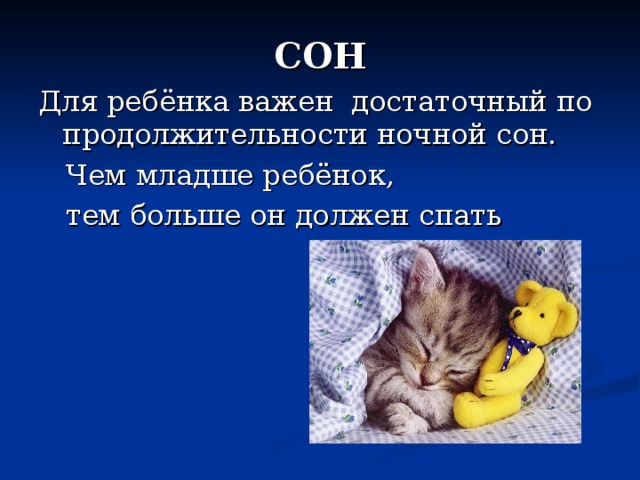 СОН

Для ребёнка важен достаточный по продолжительности ночной сон.

Чем младше ребёнок,

тем больше он должен спать